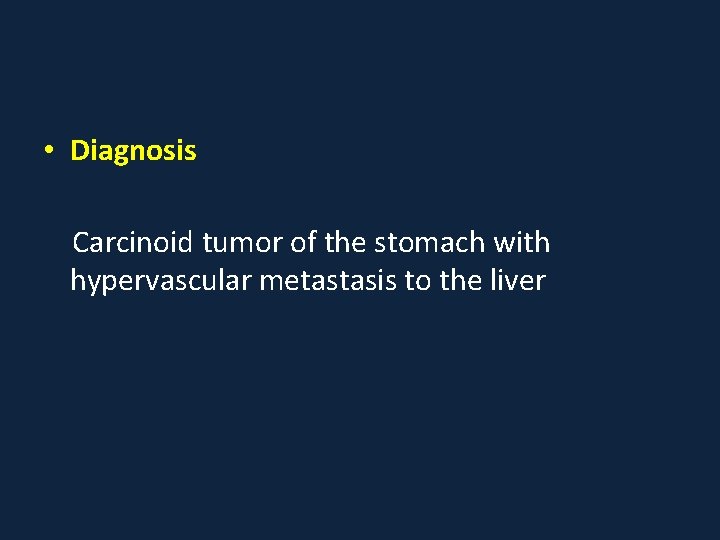 • Diagnosis

Carcinoid tumor of the stomach with hypervascular metastasis to the liver